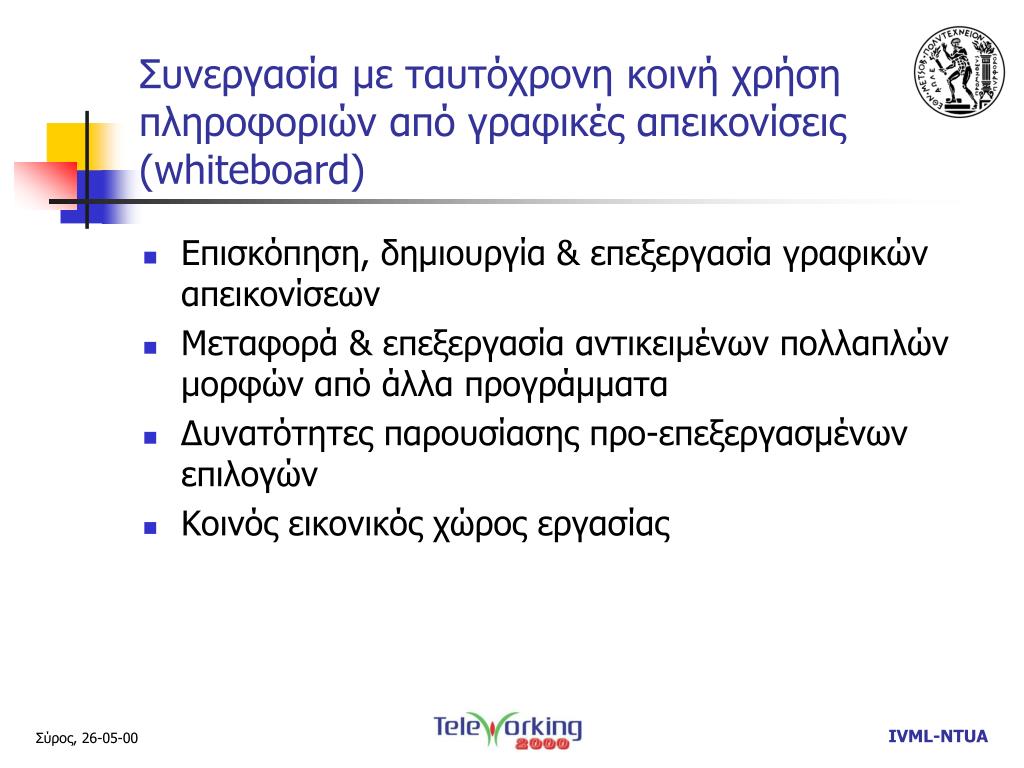 Συνεργασία με ταυτόχρονη κοινή χρήση πληροφοριών από γραφικές απεικονίσεις (whiteboard)

ΕΘΝΙΚΟΝ ΜΕΤΣΟΒΙΟΝ ΠΟΛΥΤΕΧΝΕΙΟΝ

- Επισκόπηση, δημιουργία & επεξεργασία γραφικών απεικονίσεων
- Μεταφορά & επεξεργασία αντικειμένων πολλαπλών μορφών από άλλα προγράμματα
- Δυνατότητες παρουσίασης προ-επεξεργασμένων επιλογών
- Κοινός εικονικός χώρος εργασίας

Σύρος, 26-05-00

TeleWorking 2000

IVML-NTUA